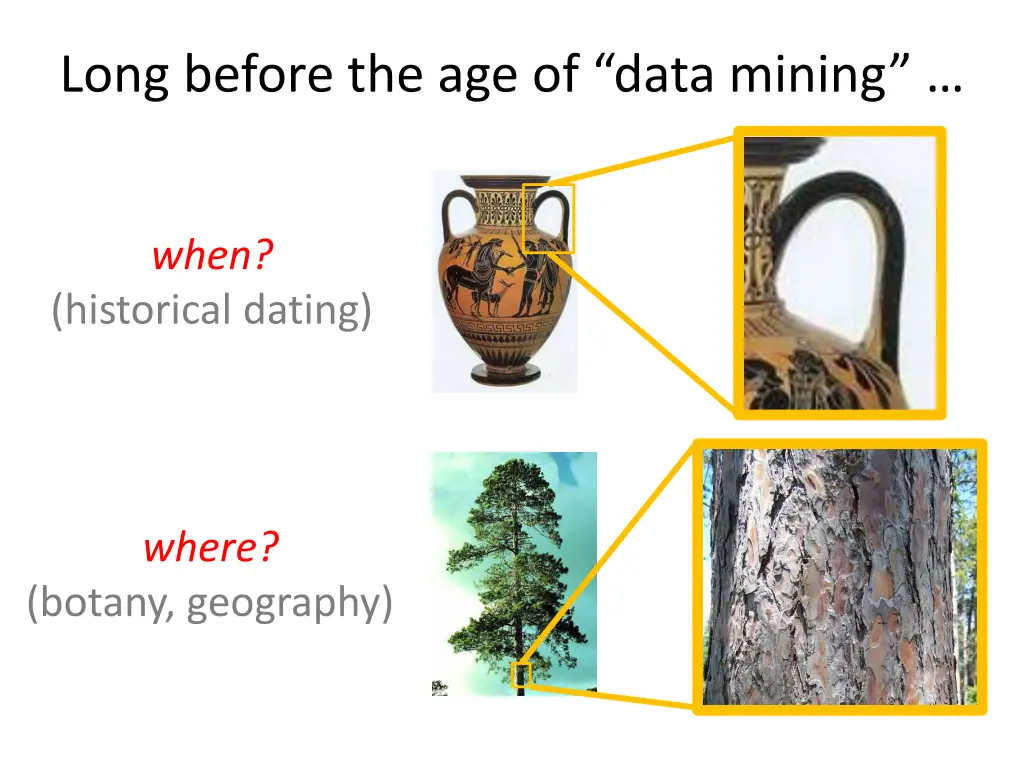 Long before the age of “data mining” …

when?
(historical dating)

where?
(botany, geography)